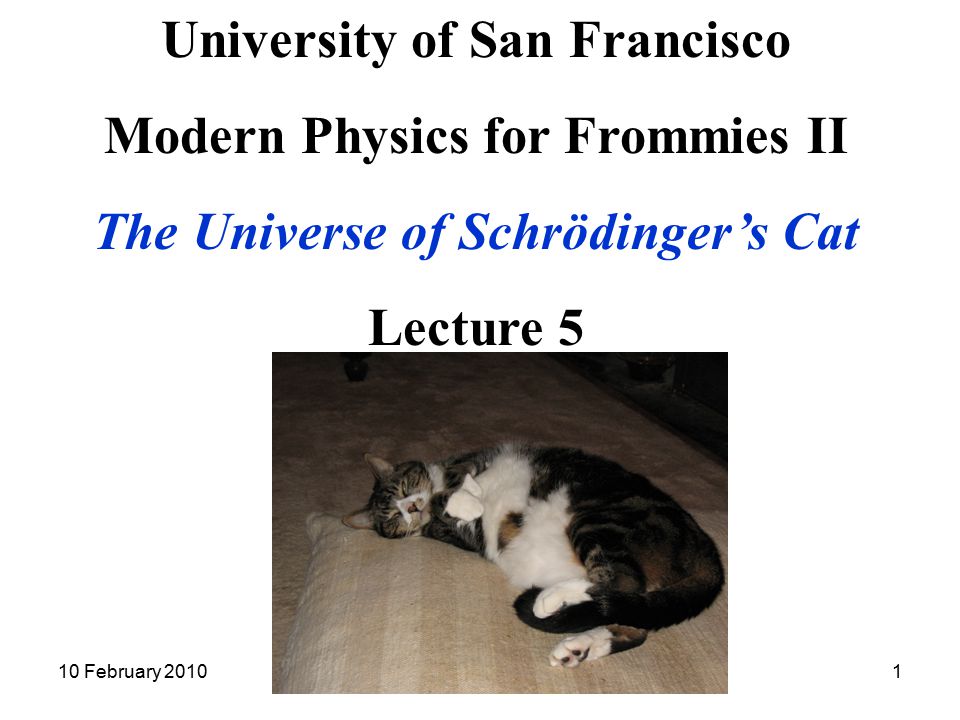 University of San Francisco

Modern Physics for Frommies II

The Universe of Schrödinger's Cat

Lecture 5

10 February 2010

1